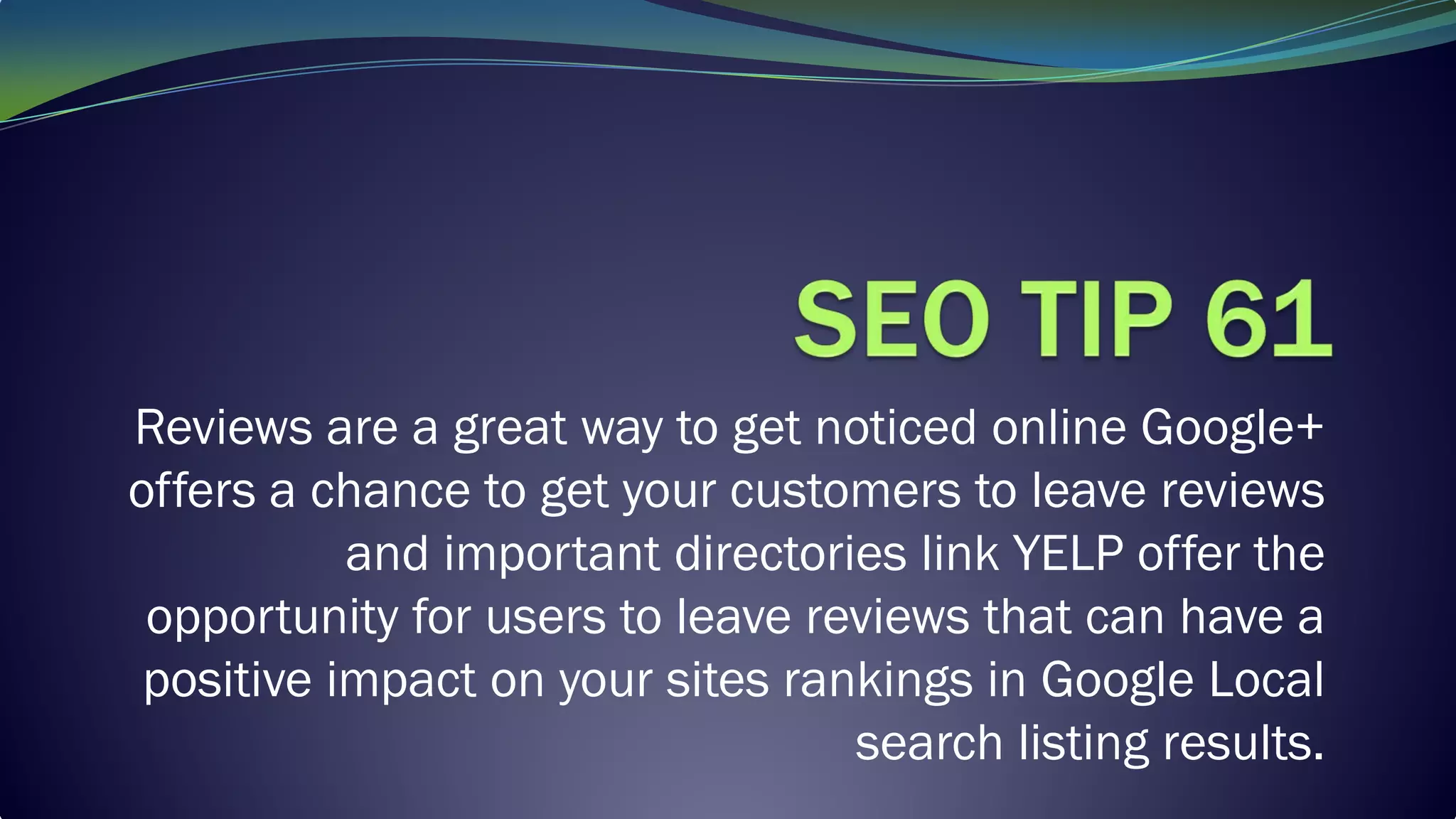 SEO TIP 61

Reviews are a great way to get noticed online Google+ offers a chance to get your customers to leave reviews and important directories link YELP offer the opportunity for users to leave reviews that can have a positive impact on your sites rankings in Google Local search listing results.